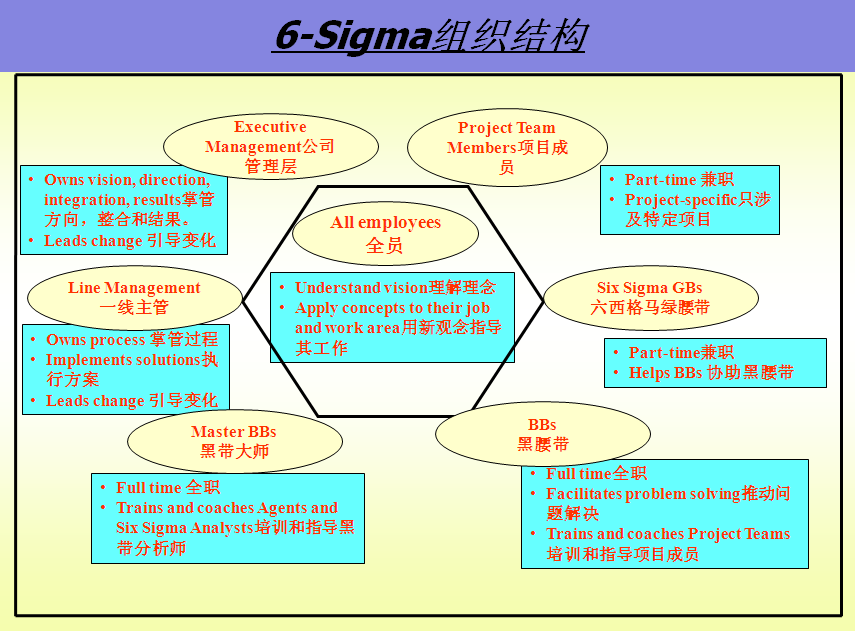 6-Sigma组织结构

Executive Management公司管理层

• Owns vision, direction, integration, results掌管方向，整合和结果。
• Leads change 引导变化

Project Team Members项目成员

• Part-time 兼职
• Project-specific只涉及特定项目

All employees 全员

• Understand vision理解理念
• Apply concepts to their job and work area用新观念指导其工作

Line Management 一线主管

• Owns process 掌管过程
• Implements solutions执行方案
• Leads change 引导变化

Six Sigma GBs 六西格马绿腰带

• Part-time兼职
• Helps BBs 协助黑腰带

Master BBs 黑带大师

• Full time 全职
• Trains and coaches Agents and Six Sigma Analysts培训和指导黑带分析师

BBs 黑腰带

• Full time全职
• Facilitates problem solving推动问题解决
• Trains and coaches Project Teams 培训和指导项目成员